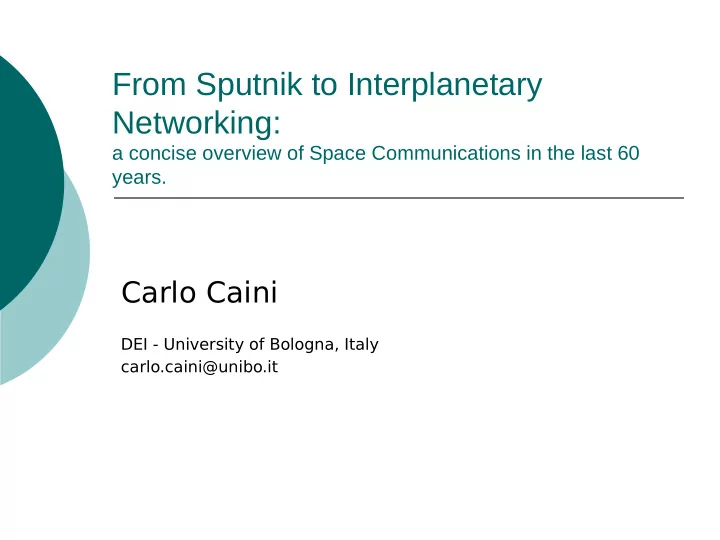 From Sputnik to Interplanetary Networking:
a concise overview of Space Communications in the last 60 years.

Carlo Caini

DEI - University of Bologna, Italy
carlo.caini@unibo.it